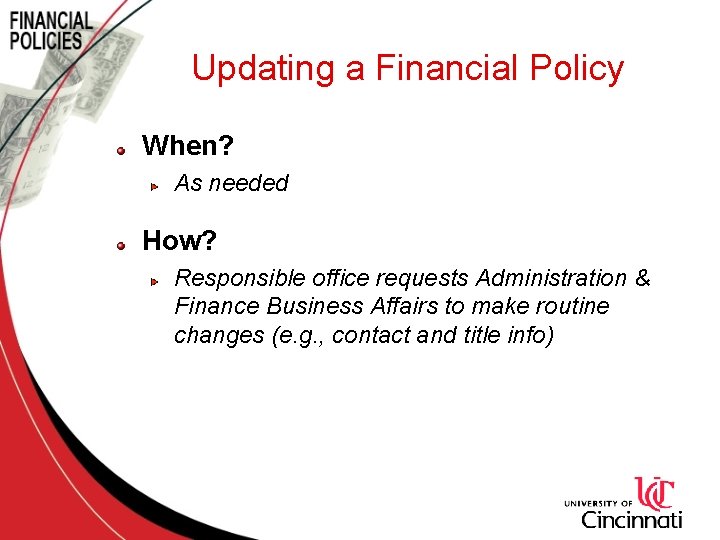 FINANCIAL POLICIES

Updating a Financial Policy

When?

As needed

How?

Responsible office requests Administration & Finance Business Affairs to make routine changes (e.g., contact and title info)

UNIVERSITY OF UC Cincinnati